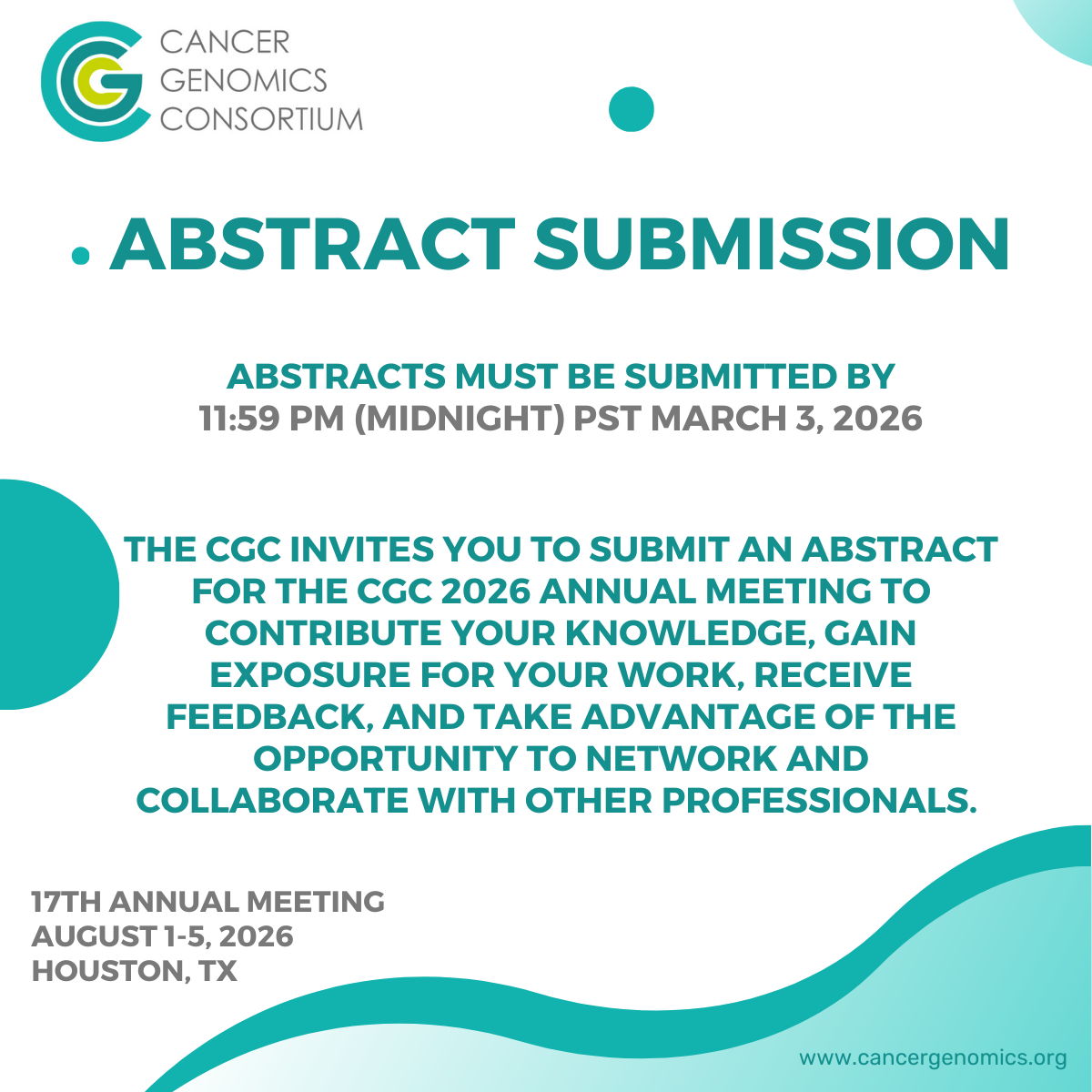 CANCER GENOMICS CONSORTIUM

ABSTRACT SUBMISSION

ABSTRACTS MUST BE SUBMITTED BY
11:59 PM (MIDNIGHT) PST MARCH 3, 2026

THE CGC INVITES YOU TO SUBMIT AN ABSTRACT FOR THE CGC 2026 ANNUAL MEETING TO CONTRIBUTE YOUR KNOWLEDGE, GAIN EXPOSURE FOR YOUR WORK, RECEIVE FEEDBACK, AND TAKE ADVANTAGE OF THE OPPORTUNITY TO NETWORK AND COLLABORATE WITH OTHER PROFESSIONALS.

17TH ANNUAL MEETING
AUGUST 1-5, 2026
HOUSTON, TX

www.cancergenomics.org